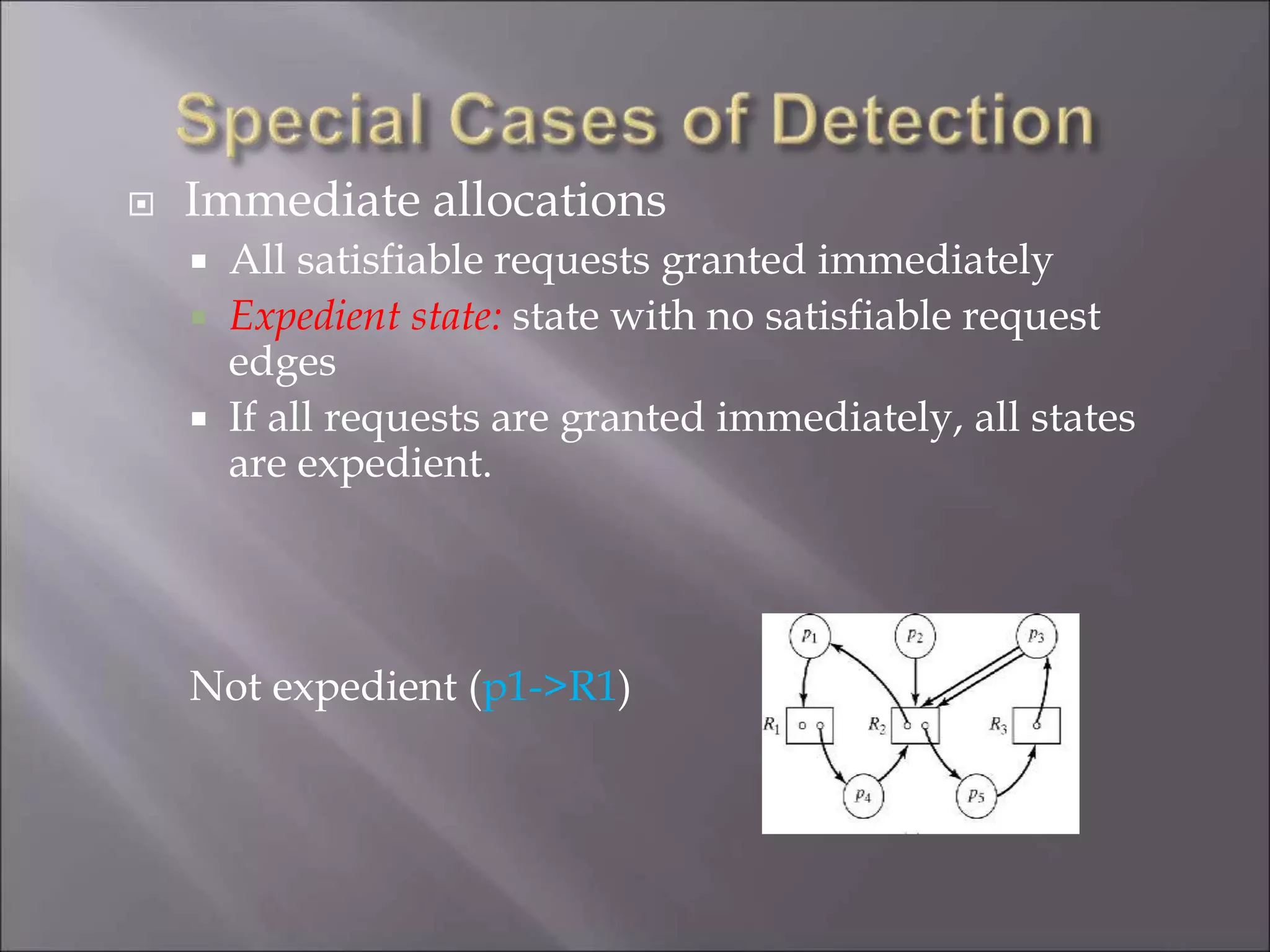 Special Cases of Detection

Immediate allocations

All satisfiable requests granted immediately

Expedient state: state with no satisfiable request edges

If all requests are granted immediately, all states are expedient.

Not expedient (p1->R1)

$p_1$ $p_2$ $p_3$

$R_1$ $R_2$ $R_3$

$p_4$ $p_5$